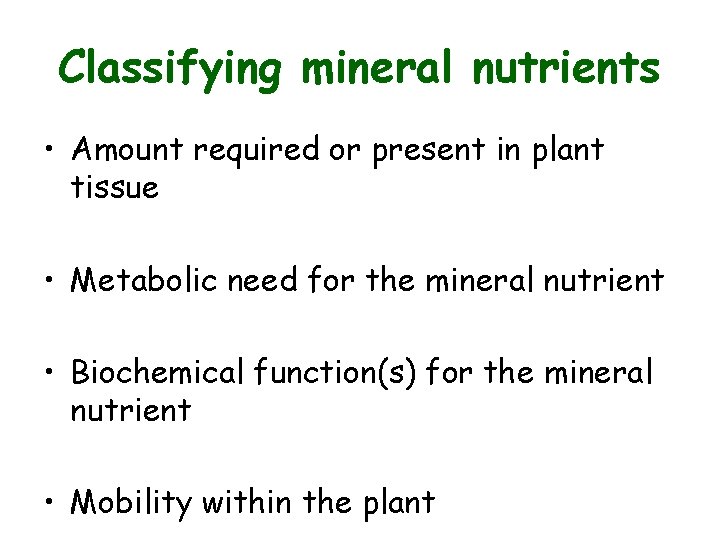 Classifying mineral nutrients

• Amount required or present in plant tissue

• Metabolic need for the mineral nutrient

• Biochemical function(s) for the mineral nutrient

• Mobility within the plant